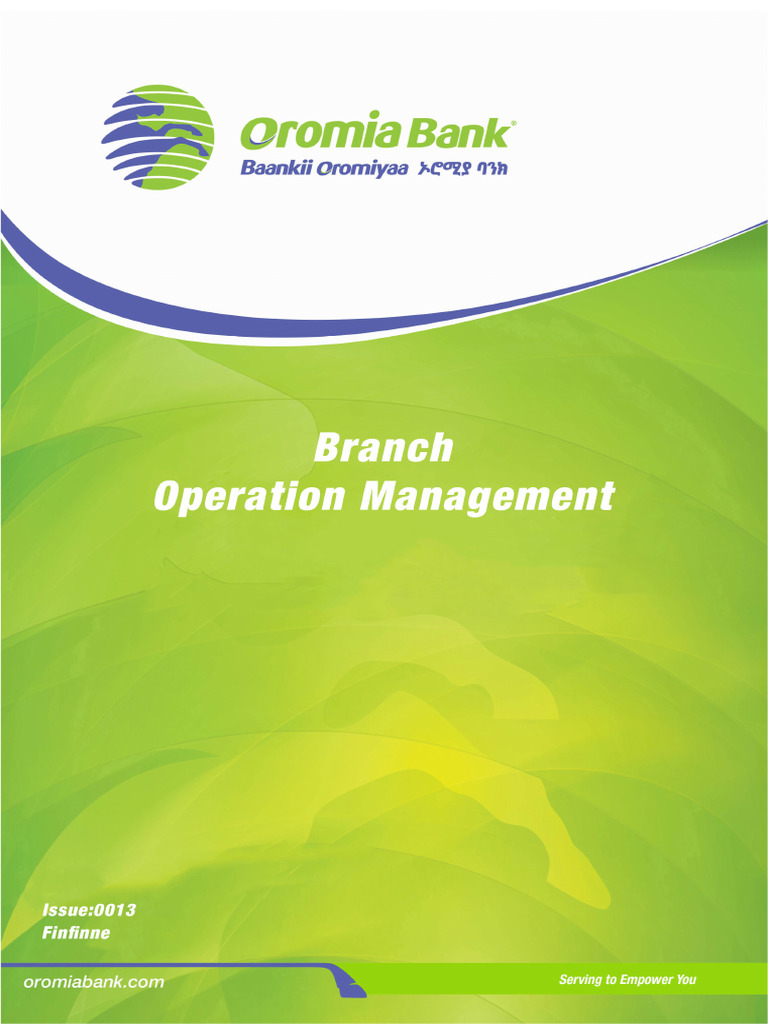 Oromia Bank®
Baankii Oromiyaa ኦሮሚያ ባንክ

Branch
Operation Management

Issue:0013
Finfinne

oromiabank.com

Serving to Empower You